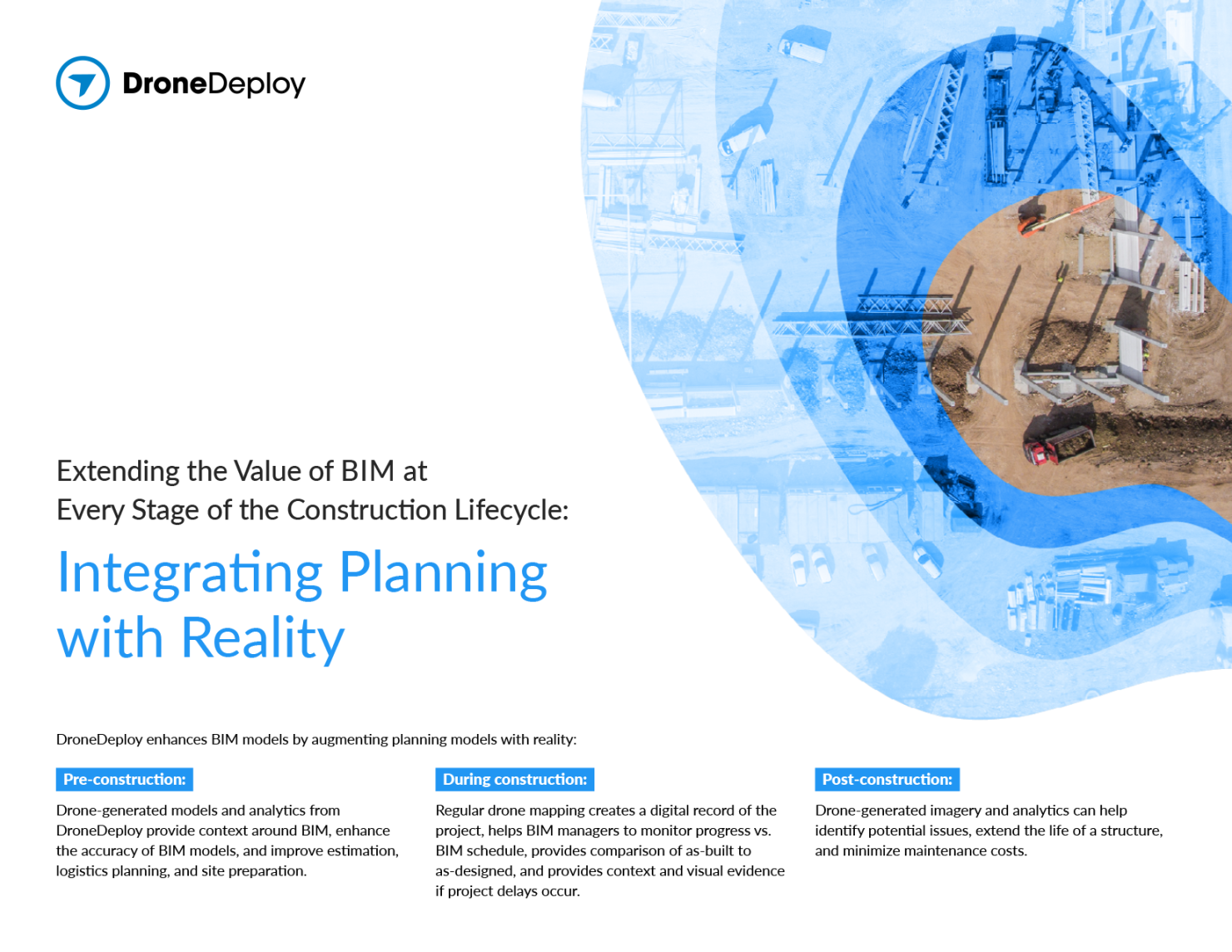 DroneDeploy

Extending the Value of BIM at Every Stage of the Construction Lifecycle:

Integrating Planning with Reality

DroneDeploy enhances BIM models by augmenting planning models with reality:

Pre-construction:

Drone-generated models and analytics from DroneDeploy provide context around BIM, enhance the accuracy of BIM models, and improve estimation, logistics planning, and site preparation.

During construction:

Regular drone mapping creates a digital record of the project, helps BIM managers to monitor progress vs. BIM schedule, provides comparison of as-built to as-designed, and provides context and visual evidence if project delays occur.

Post-construction:

Drone-generated imagery and analytics can help identify potential issues, extend the life of a structure, and minimize maintenance costs.